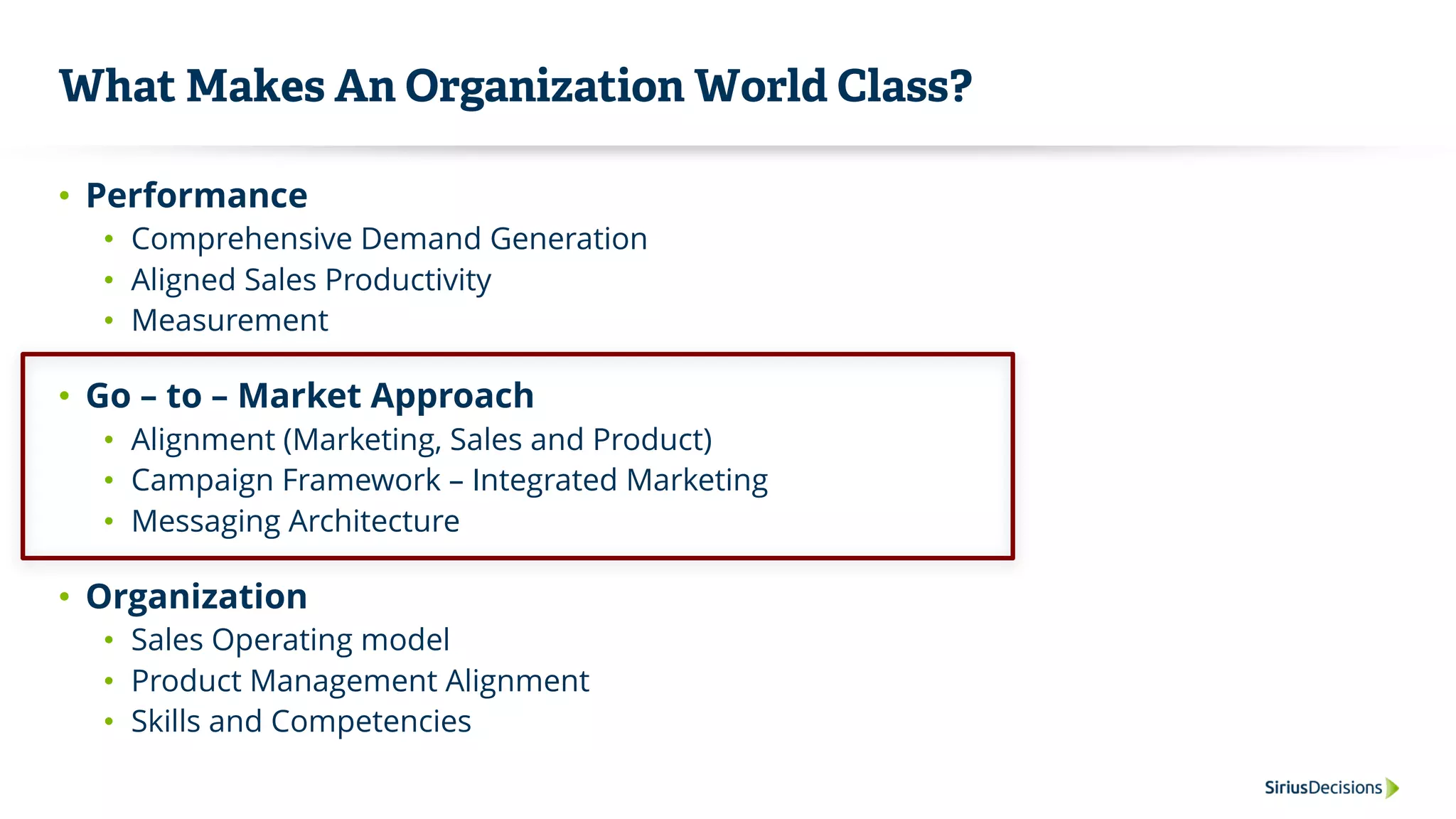 What Makes An Organization World Class?

• Performance
  • Comprehensive Demand Generation
  • Aligned Sales Productivity
  • Measurement

• Go – to – Market Approach
  • Alignment (Marketing, Sales and Product)
  • Campaign Framework – Integrated Marketing
  • Messaging Architecture

• Organization
  • Sales Operating model
  • Product Management Alignment
  • Skills and Competencies

SiriusDecisions